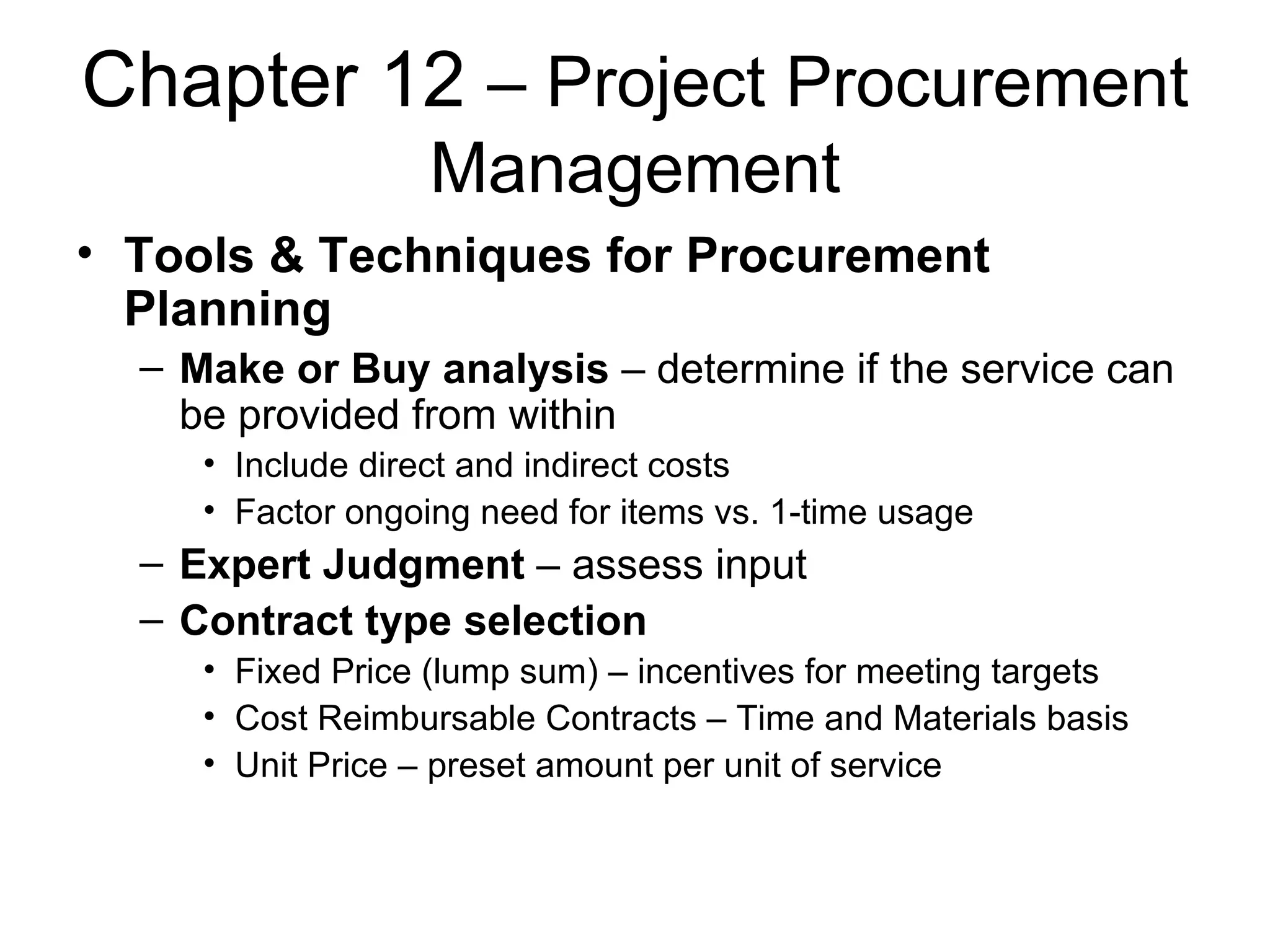 Chapter 12 – Project Procurement Management

• Tools & Techniques for Procurement Planning
– Make or Buy analysis – determine if the service can be provided from within
• Include direct and indirect costs
• Factor ongoing need for items vs. 1-time usage
– Expert Judgment – assess input
– Contract type selection
• Fixed Price (lump sum) – incentives for meeting targets
• Cost Reimbursable Contracts – Time and Materials basis
• Unit Price – preset amount per unit of service